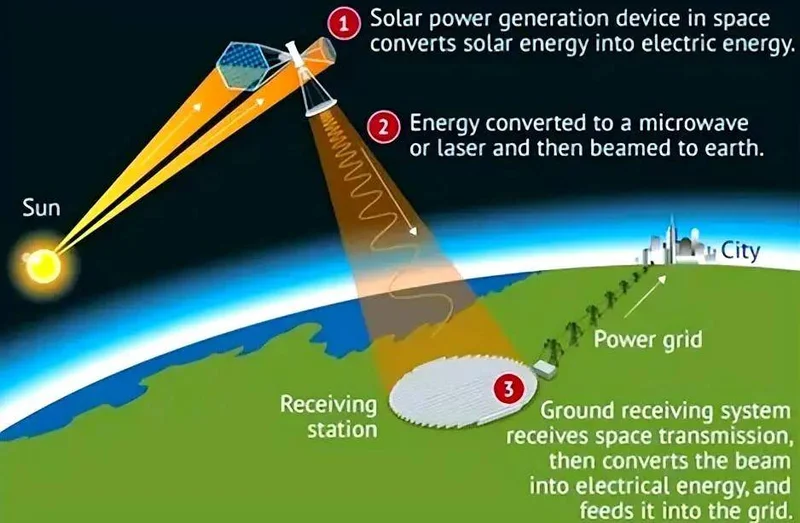 1 Solar power generation device in space converts solar energy into electric energy.

2 Energy converted to a microwave or laser and then beamed to earth.

Sun

City

Power grid

Receiving station

3 Ground receiving system receives space transmission, then converts the beam into electrical energy, and feeds it into the grid.